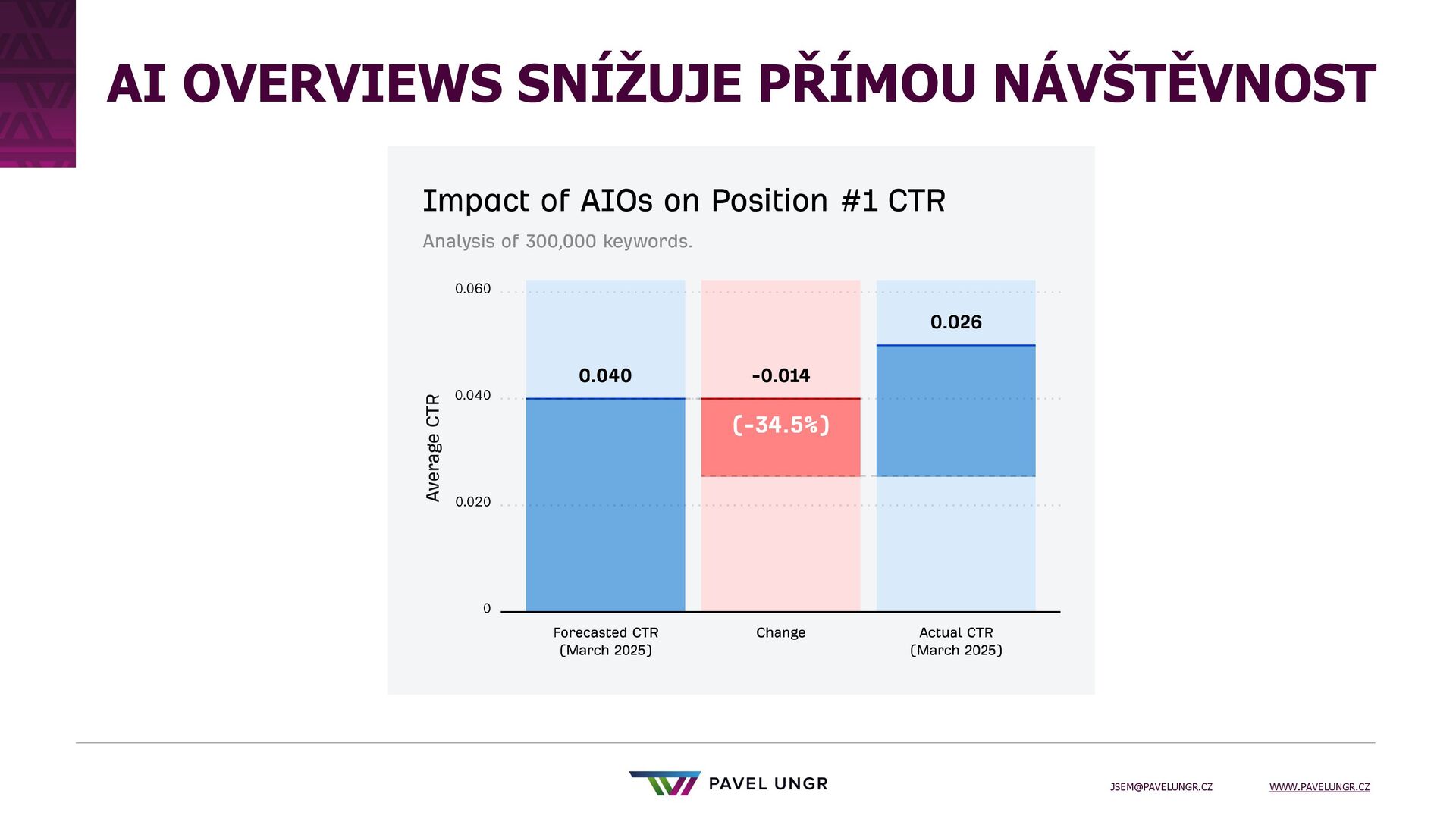 AI OVERVIEWS SNÍŽUJE PŘÍMOU NÁVŠTĚVNOST

Impact of AIOs on Position #1 CTR

Analysis of 300,000 keywords.

Average CTR

0.060
0.040
0.020
0

0.040
-0.014
(-34.5%)
0.026

Forecasted CTR (March 2025)
Change
Actual CTR (March 2025)

PAVEL UNGR

JSEM@PAVELUNGR.CZ
WWW.PAVELUNGR.CZ